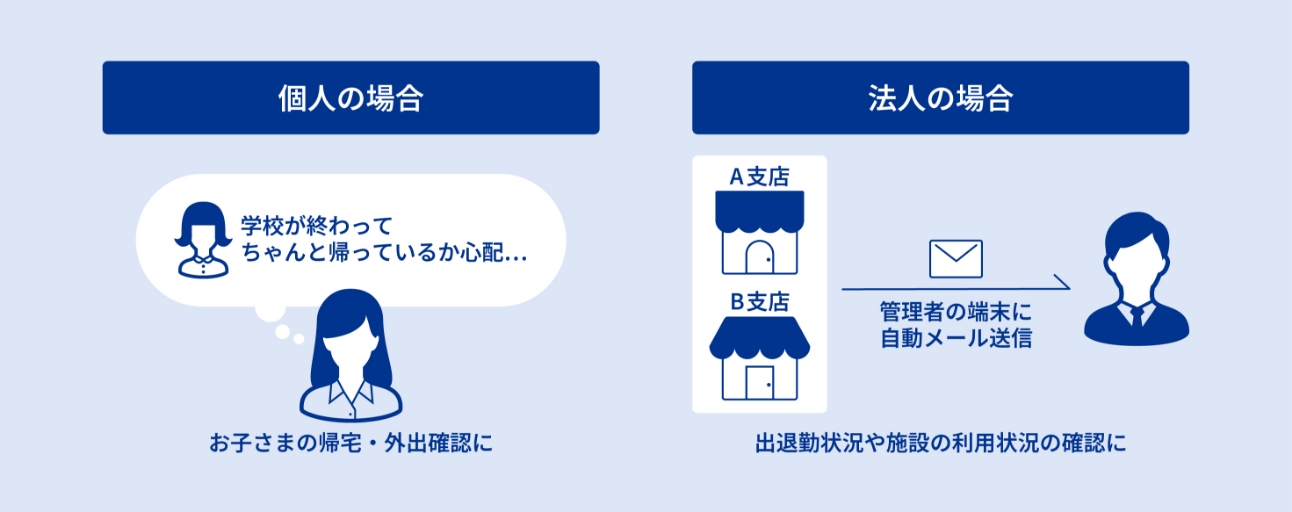 個人の場合

学校が終わって
ちゃんと帰っているか心配…

お子さまの帰宅・外出確認に

法人の場合

A支店

B支店

管理者の端末に
自動メール送信

出退勤状況や施設の利用状況の確認に